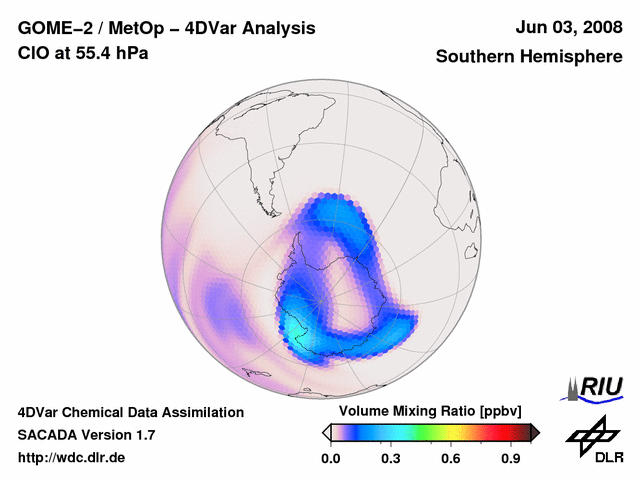 GOME–2 / MetOp – 4DVar Analysis
ClO at 55.4 hPa

Jun 03, 2008
Southern Hemisphere

4DVar Chemical Data Assimilation
SACADA Version 1.7
http://wdc.dlr.de

Volume Mixing Ratio [ppbv]
0.0 0.3 0.6 0.9

RIU

DLR